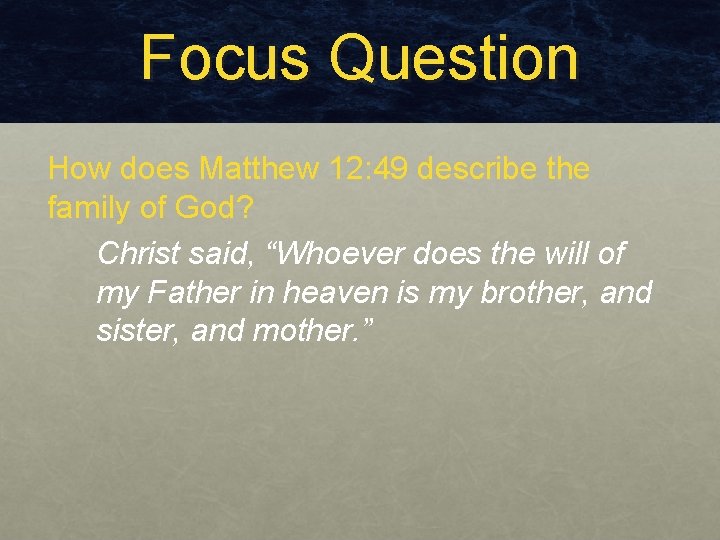 Focus Question

How does Matthew 12:49 describe the family of God?

Christ said, “Whoever does the will of my Father in heaven is my brother, and sister, and mother.”